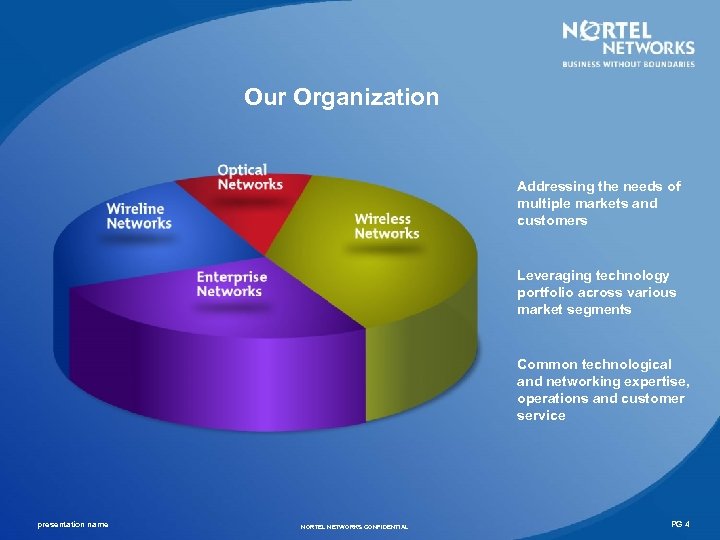 NORTEL NETWORKS
BUSINESS WITHOUT BOUNDARIES

Our Organization

Optical Networks

Wireline Networks

Wireless Networks

Enterprise Networks

Addressing the needs of multiple markets and customers

Leveraging technology portfolio across various market segments

Common technological and networking expertise, operations and customer service

presentation name

NORTEL NETWORKS CONFIDENTIAL

PG 4